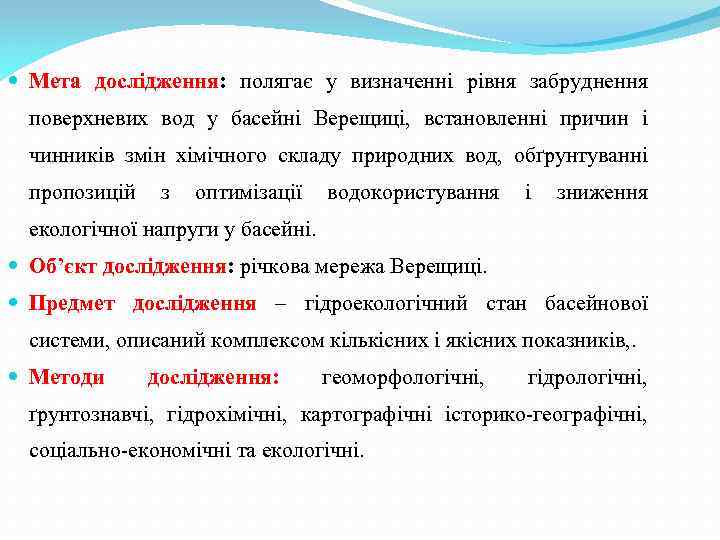 Мета дослідження: полягає у визначенні рівня забруднення поверхневих вод у басейні Верещиці, встановленні причин і чинників змін хімічного складу природних вод, обґрунтуванні пропозицій з оптимізації водокористування і зниження екологічної напруги у басейні.

Об'єкт дослідження: річкова мережа Верещиці.

Предмет дослідження – гідроекологічний стан басейнової системи, описаний комплексом кількісних і якісних показників,.

Методи дослідження: геоморфологічні, гідрологічні, ґрунтознавчі, гідрохімічні, картографічні історико-географічні, соціально-економічні та екологічні.